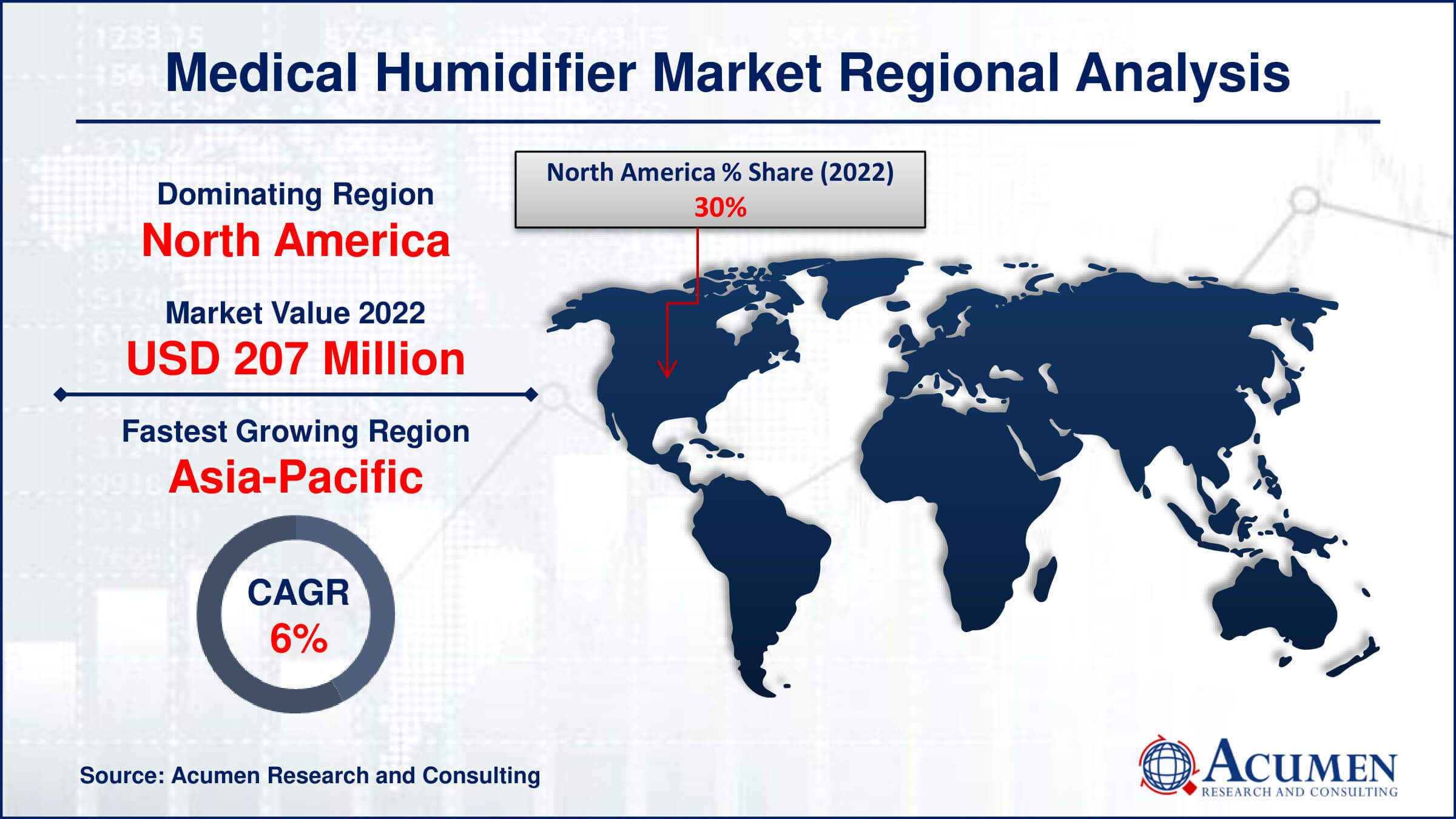 Medical Humidifier Market Regional Analysis

Dominating Region
North America

Market Value 2022
USD 207 Million

Fastest Growing Region
Asia-Pacific

CAGR
6%

North America % Share (2022)
30%

Source: Acumen Research and Consulting

ACUMEN
RESEARCH AND CONSULTING